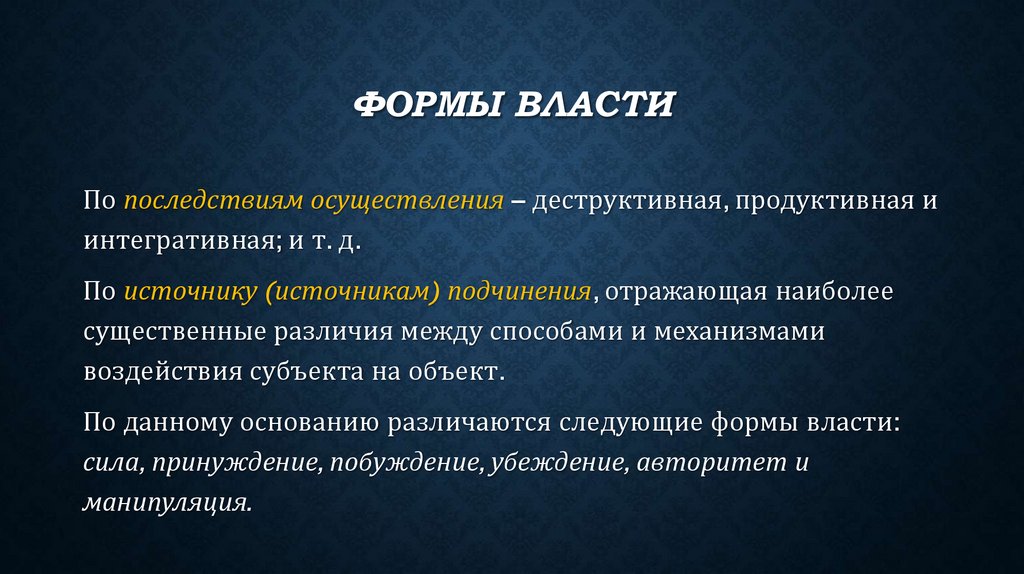 ФОРМЫ ВЛАСТИ

По последствиям осуществления – деструктивная, продуктивная и интегративная; и т. д.

По источнику (источникам) подчинения, отражающая наиболее существенные различия между способами и механизмами воздействия субъекта на объект.

По данному основанию различаются следующие формы власти: сила, принуждение, побуждение, убеждение, авторитет и манипуляция.